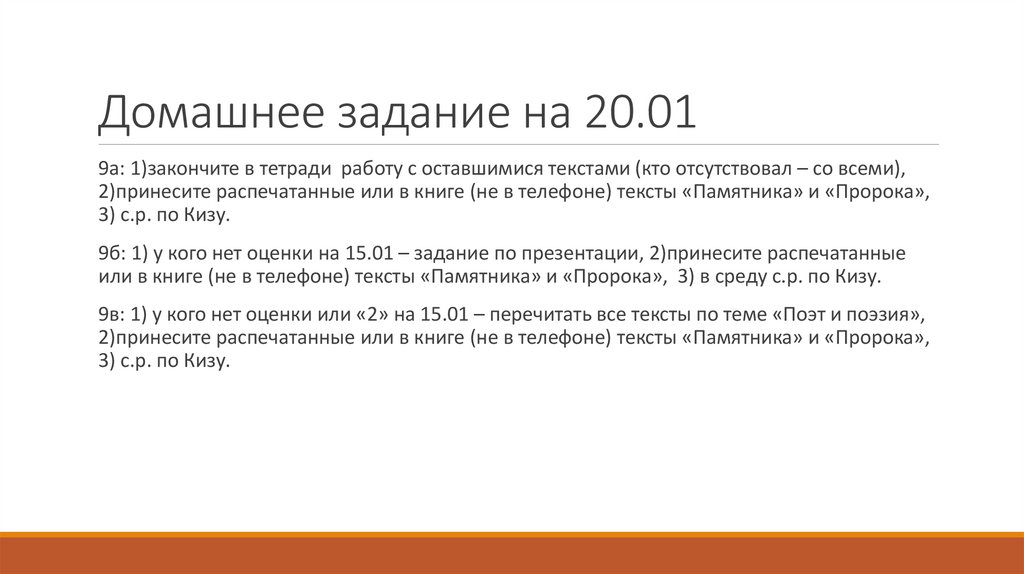 Домашнее задание на 20.01

9а: 1)закончите в тетради работу с оставшимися текстами (кто отсутствовал – со всеми), 2)принесите распечатанные или в книге (не в телефоне) тексты «Памятника» и «Пророка», 3) с.р. по Кизу.

9б: 1) у кого нет оценки на 15.01 – задание по презентации, 2)принесите распечатанные или в книге (не в телефоне) тексты «Памятника» и «Пророка», 3) в среду с.р. по Кизу.

9в: 1) у кого нет оценки или «2» на 15.01 – перечитать все тексты по теме «Поэт и поэзия», 2)принесите распечатанные или в книге (не в телефоне) тексты «Памятника» и «Пророка», 3) с.р. по Кизу.